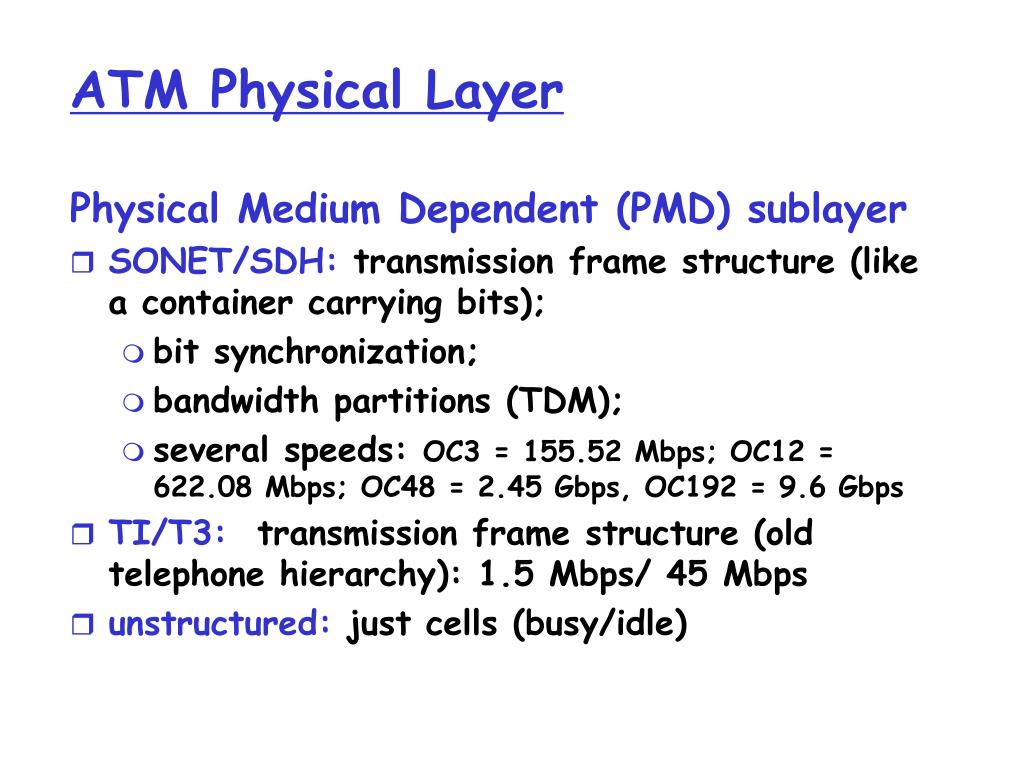 ATM Physical Layer

Physical Medium Dependent (PMD) sublayer

SONET/SDH: transmission frame structure (like a container carrying bits);

bit synchronization;

bandwidth partitions (TDM);

several speeds: OC3 = 155.52 Mbps; OC12 = 622.08 Mbps; OC48 = 2.45 Gbps, OC192 = 9.6 Gbps

TI/T3: transmission frame structure (old telephone hierarchy): 1.5 Mbps/ 45 Mbps

unstructured: just cells (busy/idle)